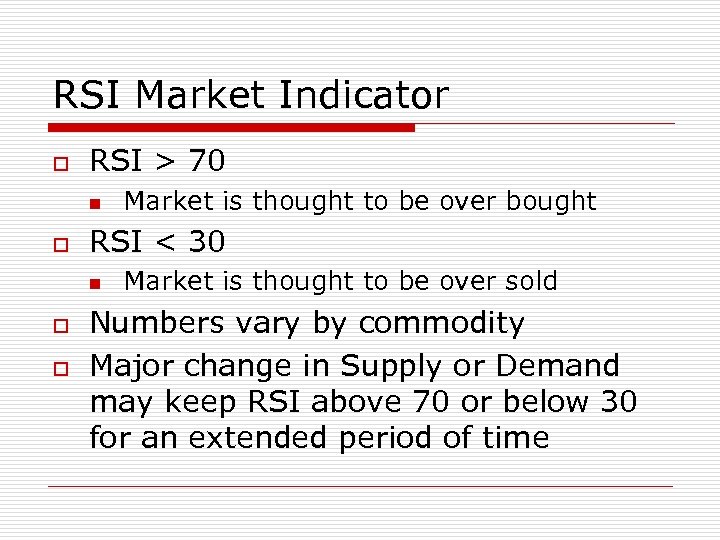 RSI Market Indicator

RSI > 70

Market is thought to be over bought

RSI < 30

Market is thought to be over sold

Numbers vary by commodity

Major change in Supply or Demand may keep RSI above 70 or below 30 for an extended period of time